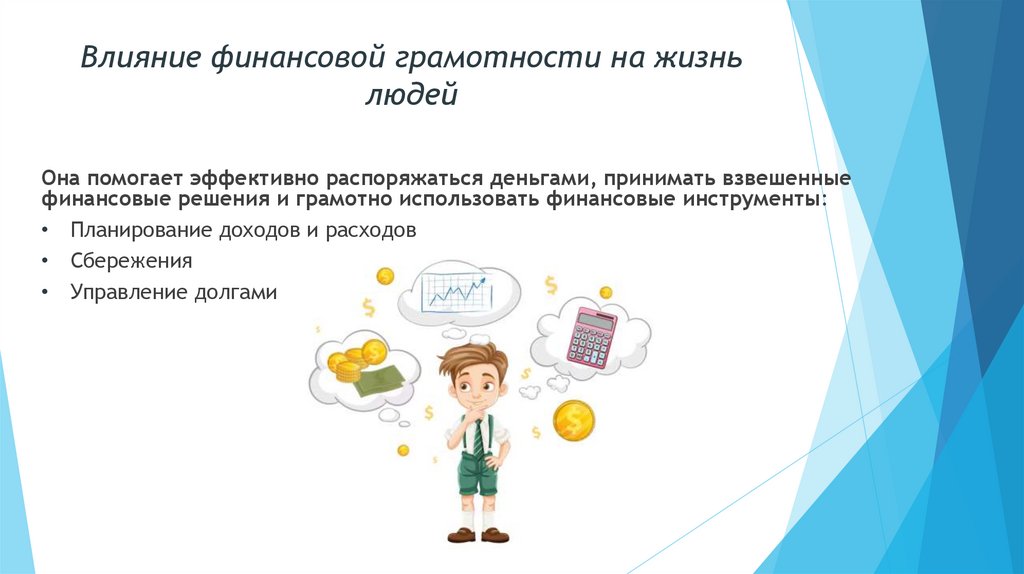 Влияние финансовой грамотности на жизнь людей

Она помогает эффективно распоряжаться деньгами, принимать взвешенные финансовые решения и грамотно использовать финансовые инструменты:

• Планирование доходов и расходов
• Сбережения
• Управление долгами